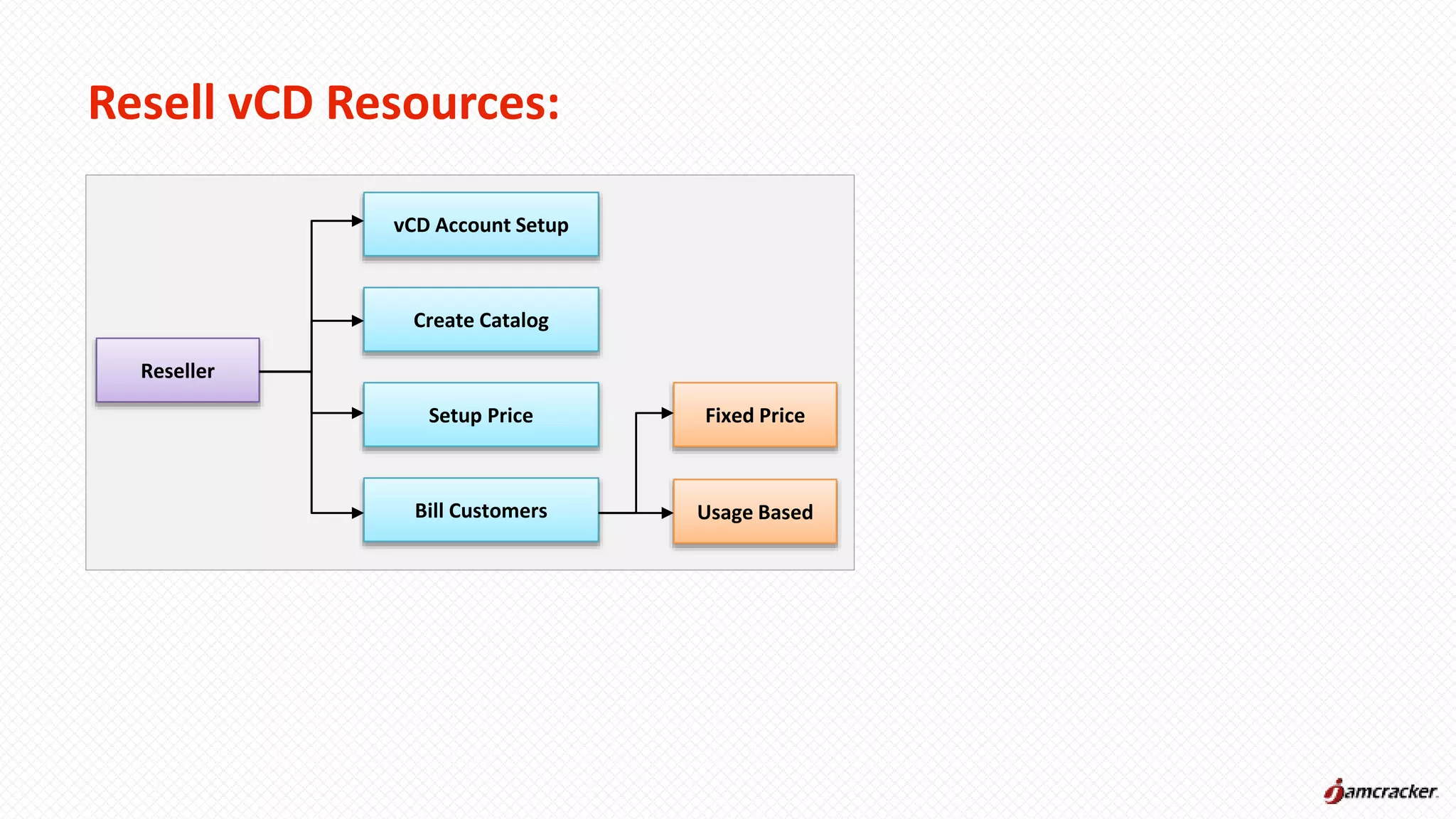 Resell vCD Resources:

Reseller

vCD Account Setup

Create Catalog

Setup Price

Bill Customers

Fixed Price

Usage Based

jamcracker